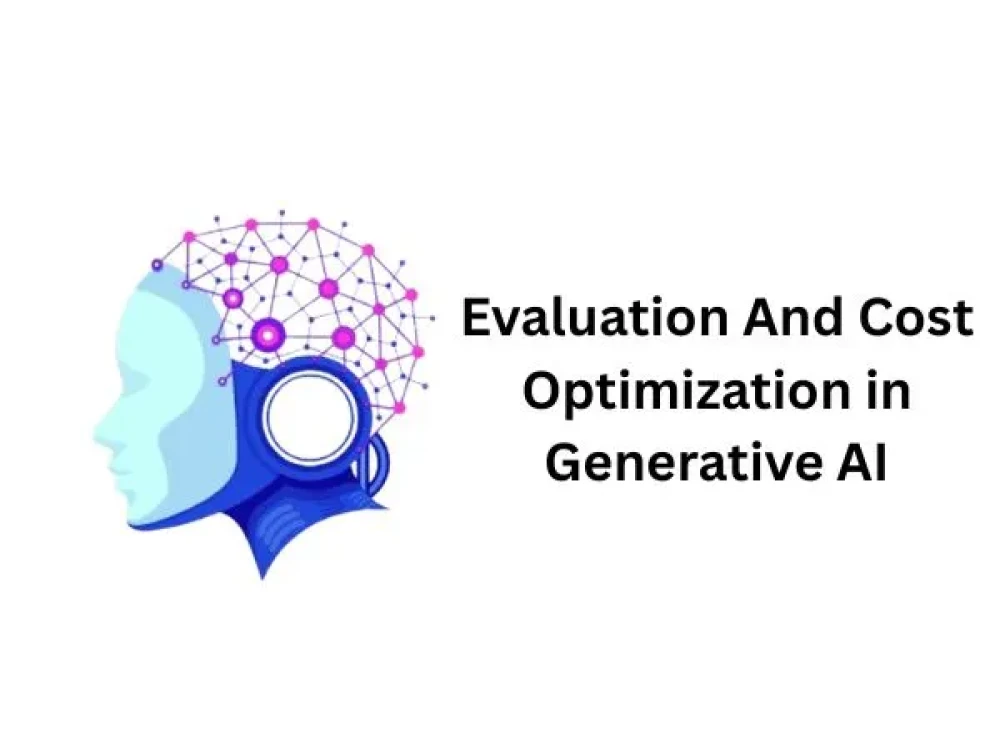 Evaluation And Cost Optimization in Generative AI